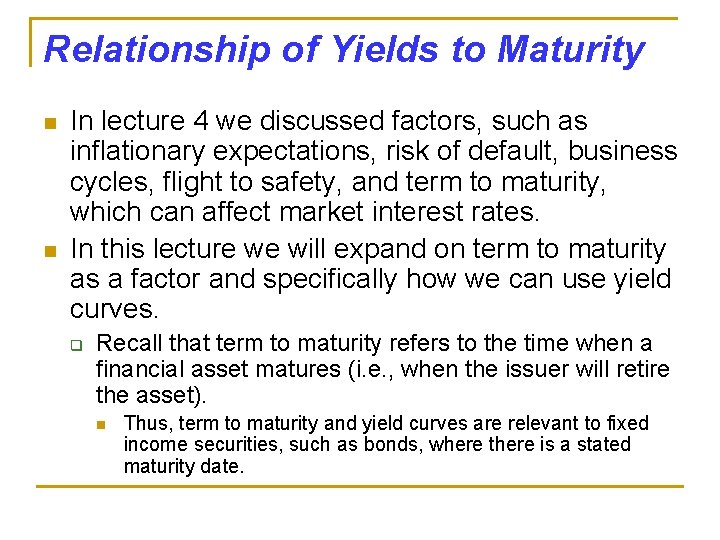 Relationship of Yields to Maturity

In lecture 4 we discussed factors, such as inflationary expectations, risk of default, business cycles, flight to safety, and term to maturity, which can affect market interest rates.

In this lecture we will expand on term to maturity as a factor and specifically how we can use yield curves.

Recall that term to maturity refers to the time when a financial asset matures (i.e., when the issuer will retire the asset).

Thus, term to maturity and yield curves are relevant to fixed income securities, such as bonds, where there is a stated maturity date.